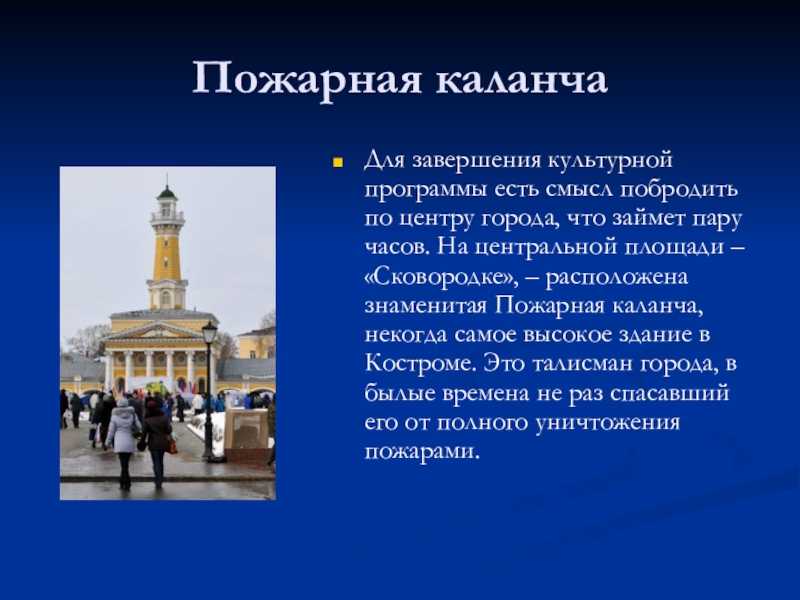 Пожарная каланча

Для завершения культурной программы есть смысл побродить по центру города, что займет пару часов. На центральной площади – «Сковородке», – расположена знаменитая Пожарная каланча, некогда самое высокое здание в Костроме. Это талисман города, в былые времена не раз спасавший его от полного уничтожения пожарами.